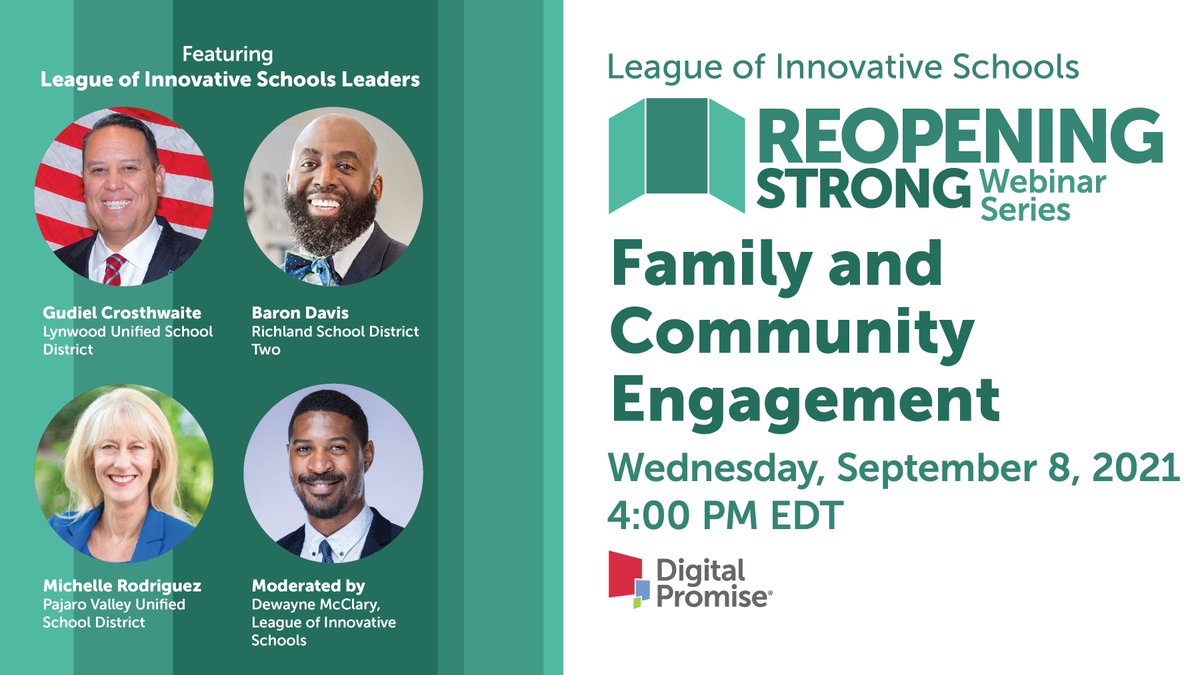 Featuring
League of Innovative Schools Leaders

Gudiel Crosthwaite
Lynwood Unified School District

Baron Davis
Richland School District Two

Michelle Rodriguez
Pajaro Valley Unified School District

Moderated by
Dewayne McClary, League of Innovative Schools

League of Innovative Schools

REOPENING STRONG Webinar Series

Family and Community Engagement

Wednesday, September 8, 2021
4:00 PM EDT

Digital Promise®